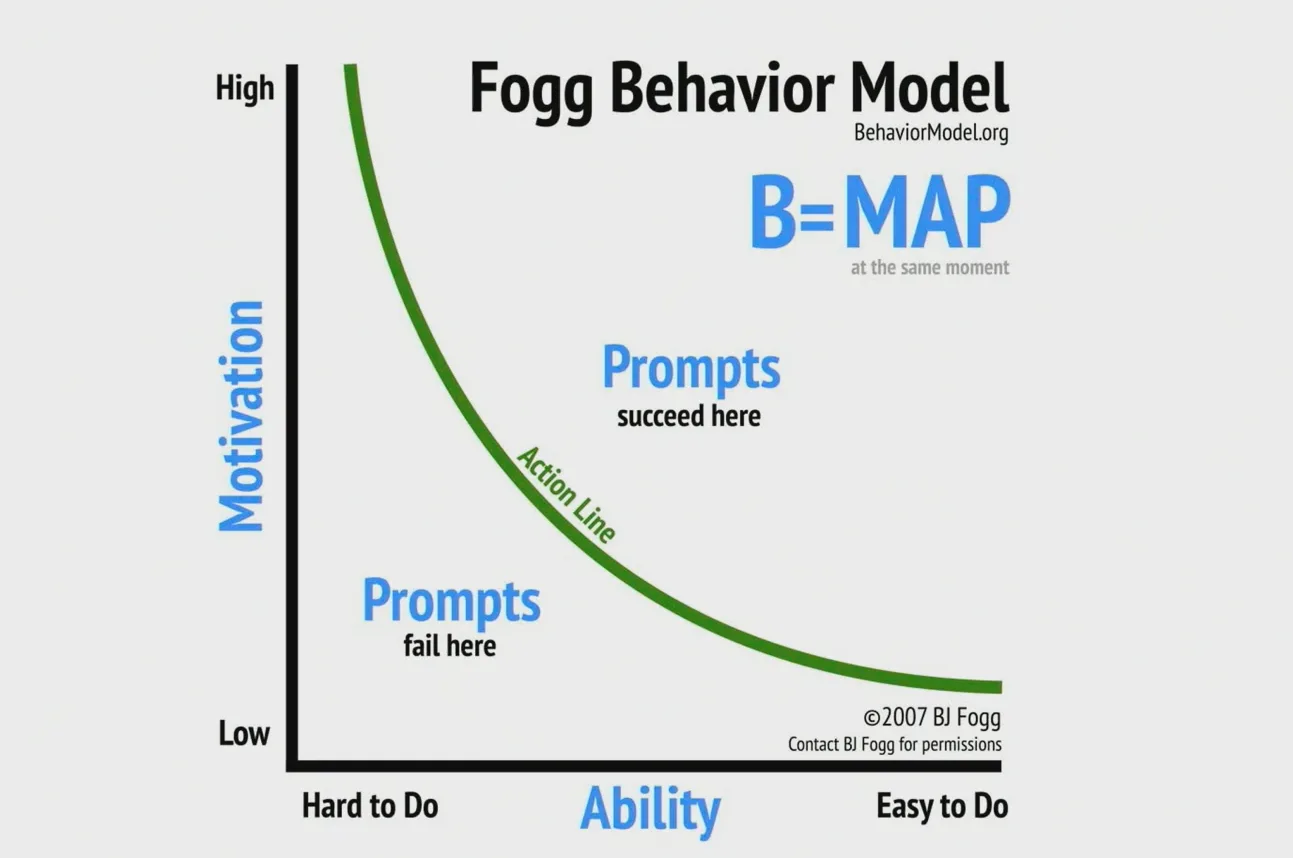 Fogg Behavior Model
BehaviorModel.org

B=MAP
at the same moment

High

Motivation

Low

Prompts
succeed here

Action Line

Prompts
fail here

©2007 BJ Fogg
Contact BJ Fogg for permissions

Hard to Do
Ability
Easy to Do